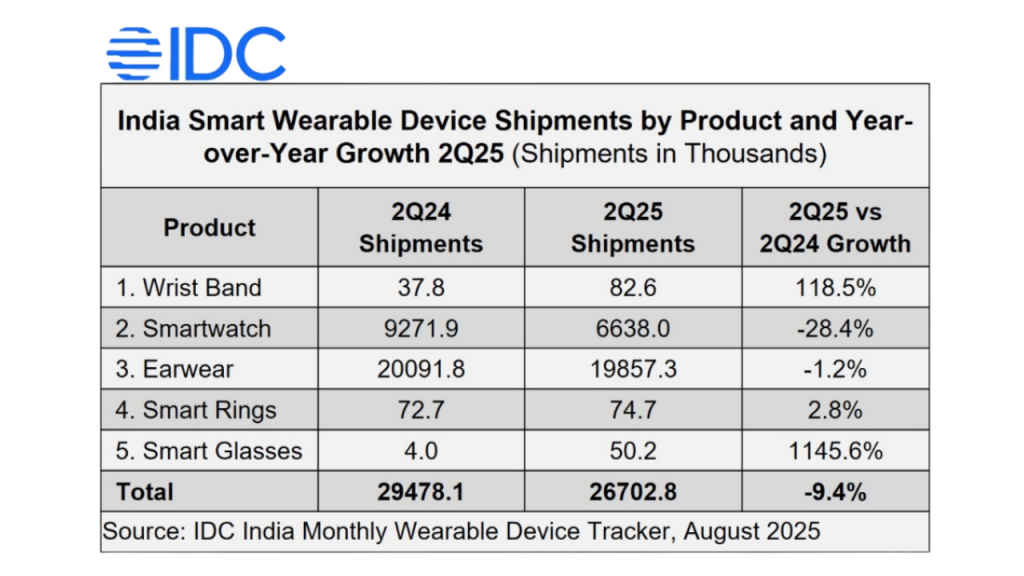 IDC

India Smart Wearable Device Shipments by Product and Year-over-Year Growth 2Q25 (Shipments in Thousands)

| Product | 2Q24 Shipments | 2Q25 Shipments | 2Q25 vs 2Q24 Growth |
|---|---|---|---|
| 1. Wrist Band | 37.8 | 82.6 | 118.5% |
| 2. Smartwatch | 9271.9 | 6638.0 | -28.4% |
| 3. Earwear | 20091.8 | 19857.3 | -1.2% |
| 4. Smart Rings | 72.7 | 74.7 | 2.8% |
| 5. Smart Glasses | 4.0 | 50.2 | 1145.6% |
| Total | 29478.1 | 26702.8 | -9.4% |

Source: IDC India Monthly Wearable Device Tracker, August 2025